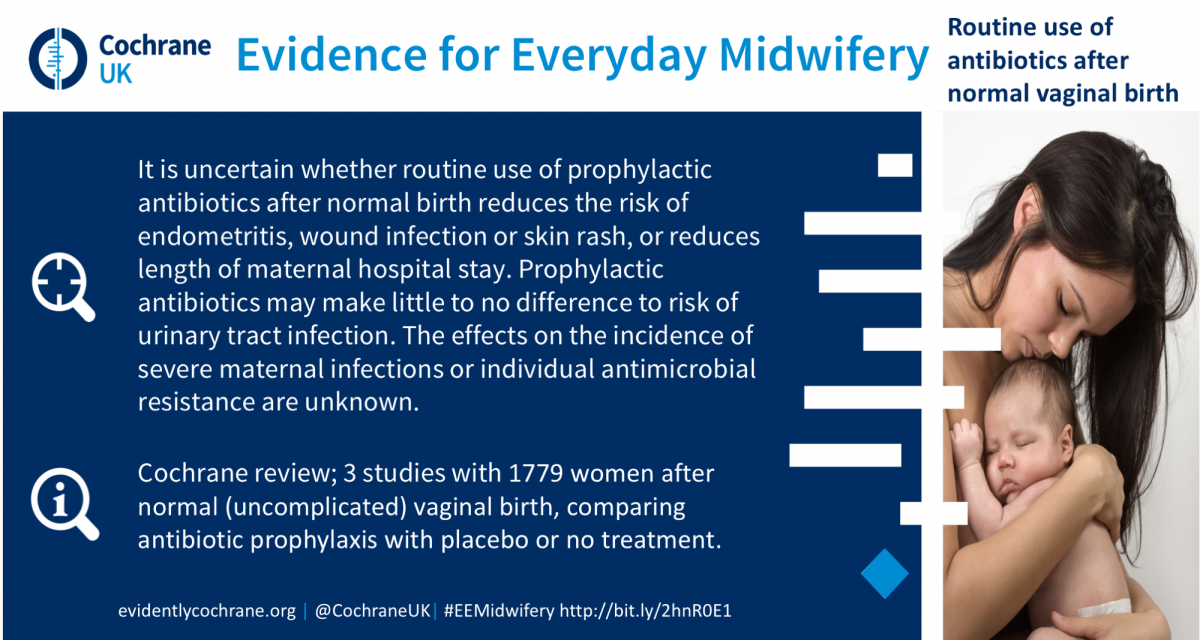 Cochrane UK

Evidence for Everyday Midwifery

Routine use of antibiotics after normal vaginal birth

It is uncertain whether routine use of prophylactic antibiotics after normal birth reduces the risk of endometritis, wound infection or skin rash, or reduces length of maternal hospital stay. Prophylactic antibiotics may make little to no difference to risk of urinary tract infection. The effects on the incidence of severe maternal infections or individual antimicrobial resistance are unknown.

Cochrane review; 3 studies with 1779 women after normal (uncomplicated) vaginal birth, comparing antibiotic prophylaxis with placebo or no treatment.

evidentlycochrane.org | @CochraneUK | #EEMidwifery http://bit.ly/2hnR0E1